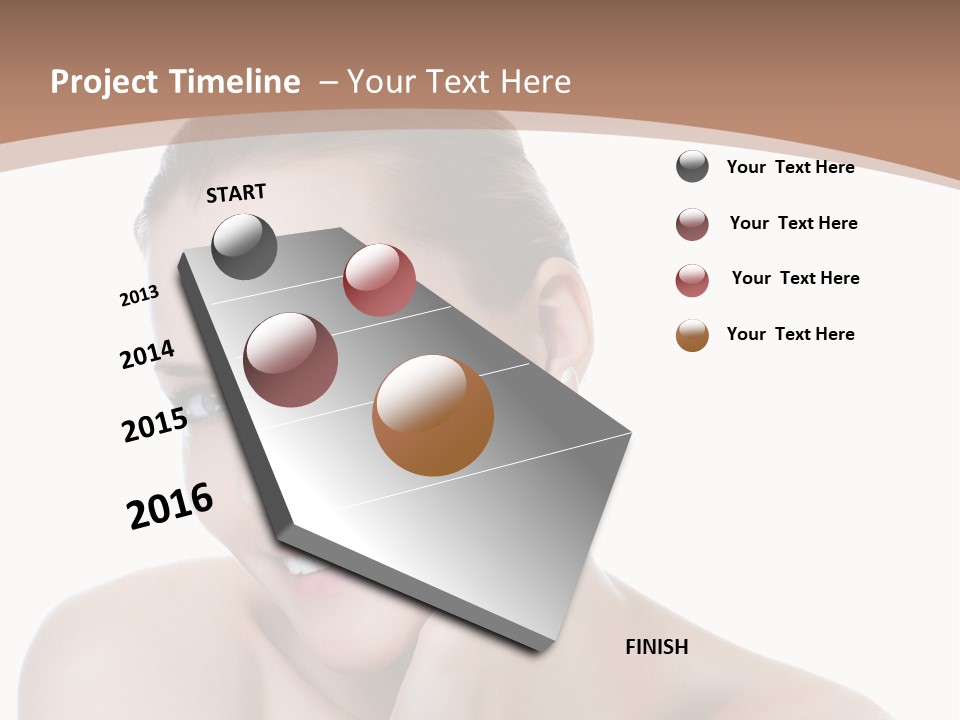 Project Timeline – Your Text Here

START

2013

2014

2015

2016

FINISH

Your Text Here

Your Text Here

Your Text Here

Your Text Here